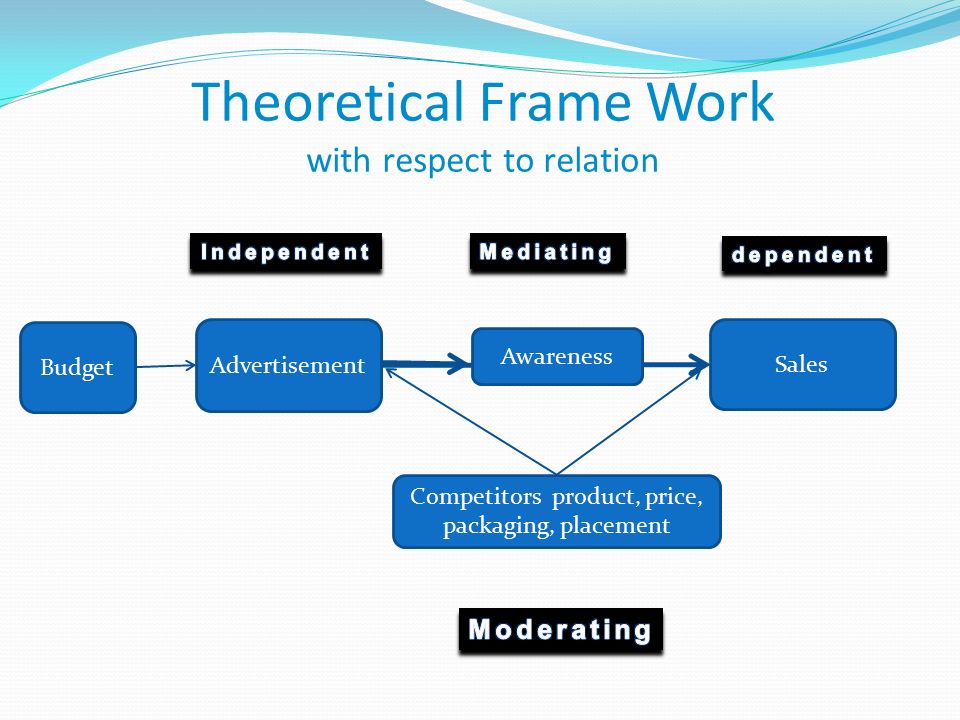 Theoretical Frame Work
with respect to relation

Independent

Mediating

dependent

Budget

Advertisement

Awareness

Sales

Competitors product, price, packaging, placement

Moderating